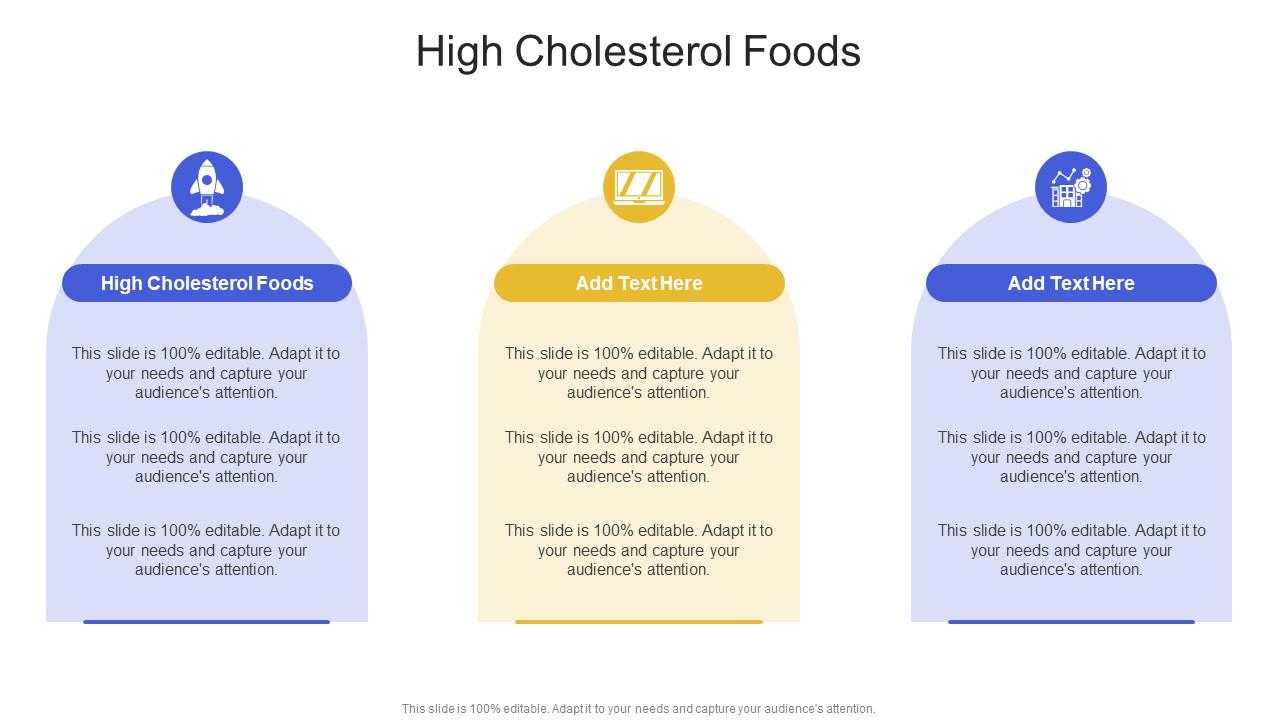 High Cholesterol Foods

High Cholesterol Foods

This slide is 100% editable. Adapt it to your needs and capture your audience's attention.

This slide is 100% editable. Adapt it to your needs and capture your audience's attention.

This slide is 100% editable. Adapt it to your needs and capture your audience's attention.

Add Text Here

This slide is 100% editable. Adapt it to your needs and capture your audience's attention.

This slide is 100% editable. Adapt it to your needs and capture your audience's attention.

This slide is 100% editable. Adapt it to your needs and capture your audience's attention.

Add Text Here

This slide is 100% editable. Adapt it to your needs and capture your audience's attention.

This slide is 100% editable. Adapt it to your needs and capture your audience's attention.

This slide is 100% editable. Adapt it to your needs and capture your audience's attention.

This slide is 100% editable. Adapt it to your needs and capture your audience's attention.